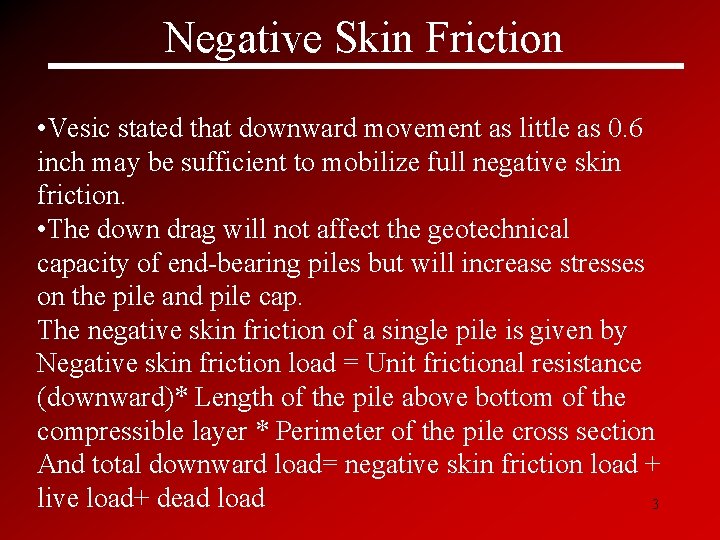 Negative Skin Friction

•Vesic stated that downward movement as little as 0.6 inch may be sufficient to mobilize full negative skin friction.
•The down drag will not affect the geotechnical capacity of end-bearing piles but will increase stresses on the pile and pile cap.
The negative skin friction of a single pile is given by
Negative skin friction load = Unit frictional resistance (downward)* Length of the pile above bottom of the compressible layer * Perimeter of the pile cross section
And total downward load= negative skin friction load + live load+ dead load

3